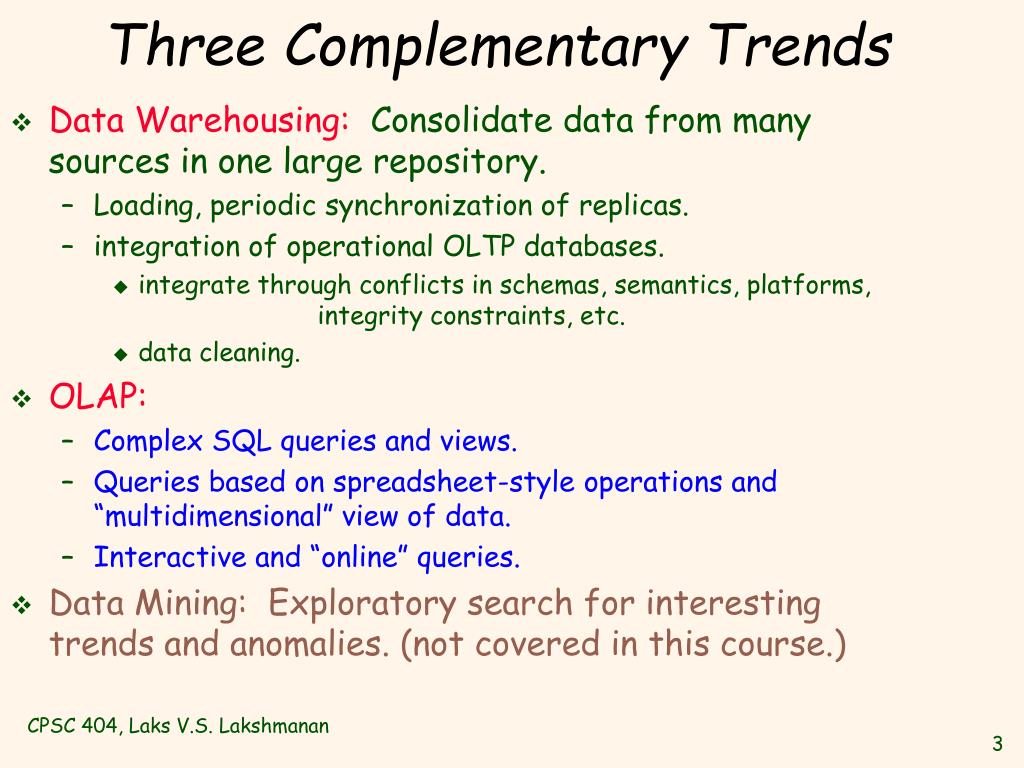 Three Complementary Trends

❖ Data Warehousing: Consolidate data from many sources in one large repository.

– Loading, periodic synchronization of replicas.

– integration of operational OLTP databases.

◆ integrate through conflicts in schemas, semantics, platforms, integrity constraints, etc.

◆ data cleaning.

❖ OLAP:

– Complex SQL queries and views.

– Queries based on spreadsheet-style operations and “multidimensional” view of data.

– Interactive and “online” queries.

❖ Data Mining: Exploratory search for interesting trends and anomalies. (not covered in this course.)

CPSC 404, Laks V.S. Lakshmanan

3